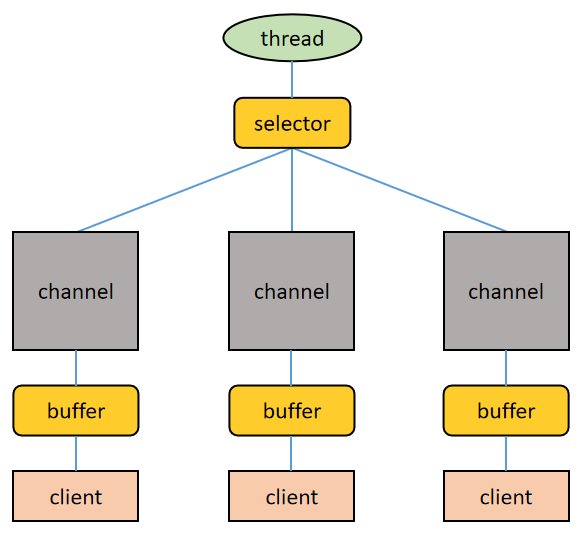 thread

selector

channel

channel

channel

buffer

buffer

buffer

client

client

client